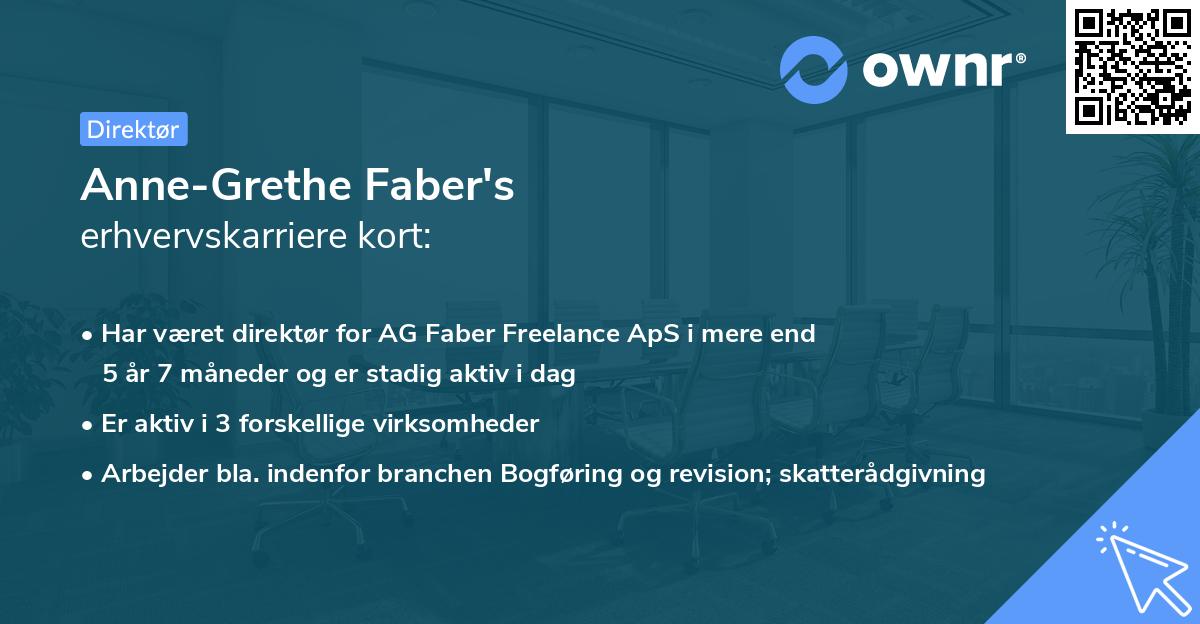 ownr®

Direktør

Anne-Grethe Faber's
erhvervskarriere kort:

• Har været direktør for AG Faber Freelance ApS i mere end 5 år 7 måneder og er stadig aktiv i dag
• Er aktiv i 3 forskellige virksomheder
• Arbejder bla. indenfor branchen Bogføring og revision; skatterådgivning